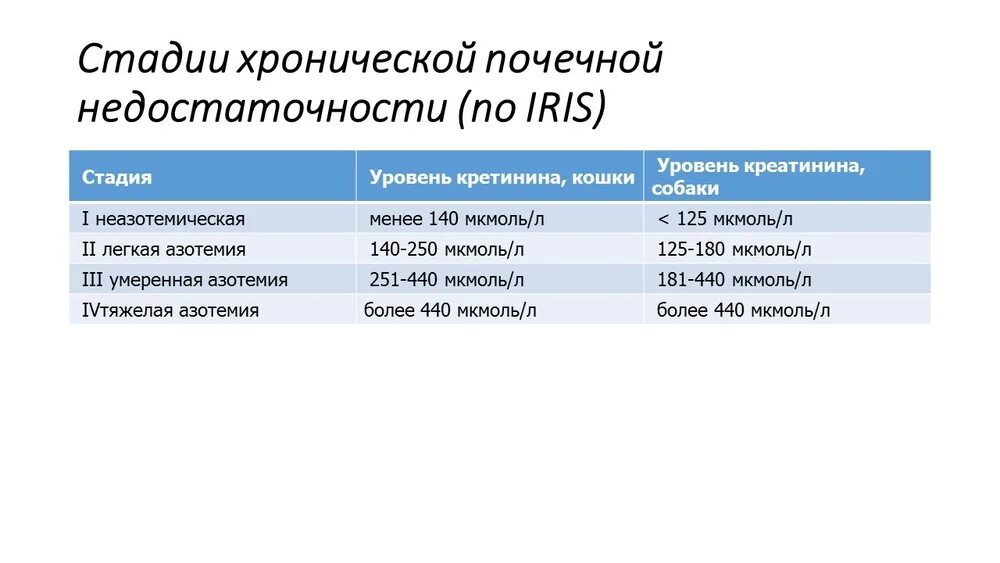 Стадии хронической почечной недостаточности (по IRIS)

| Стадия | Уровень кретинина, кошки | Уровень креатинина, собаки |
|---|---|---|
| I неазотемическая | менее 140 мкмоль/л | < 125 мкмоль/л |
| II легкая азотемия | 140-250 мкмоль/л | 125-180 мкмоль/л |
| III умеренная азотемия | 251-440 мкмоль/л | 181-440 мкмоль/л |
| IVтяжелая азотемия | более 440 мкмоль/л | более 440 мкмоль/л |